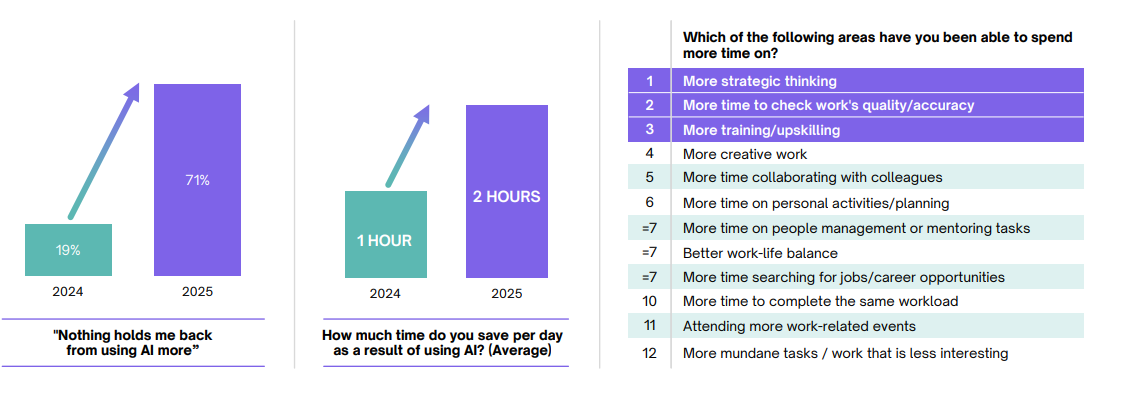 19%

71%

2024

2025

"Nothing holds me back from using AI more"

1 HOUR

2 HOURS

2024

2025

How much time do you save per day as a result of using AI? (Average)

| | Which of the following areas have you been able to spend more time on? |
|---|---|
| 1 | More strategic thinking |
| 2 | More time to check work's quality/accuracy |
| 3 | More training/upskilling |
| 4 | More creative work |
| 5 | More time collaborating with colleagues |
| 6 | More time on personal activities/planning |
| =7 | More time on people management or mentoring tasks |
| =7 | Better work-life balance |
| =7 | More time searching for jobs/career opportunities |
| 10 | More time to complete the same workload |
| 11 | Attending more work-related events |
| 12 | More mundane tasks / work that is less interesting |